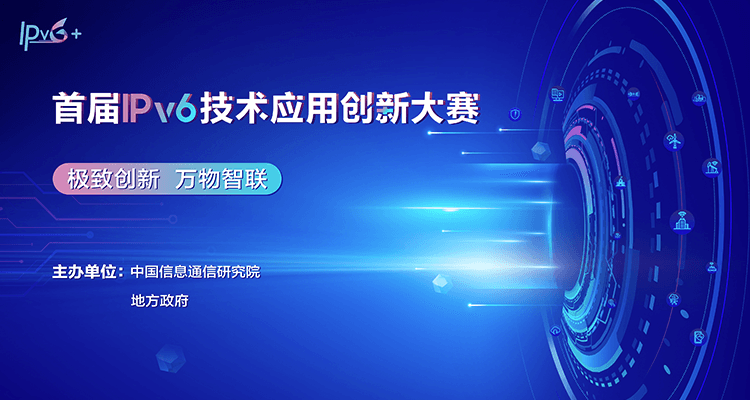 IPv6+

首届IPv6技术应用创新大赛

极致创新 万物智联

主办单位：中国信息通信研究院
地方政府